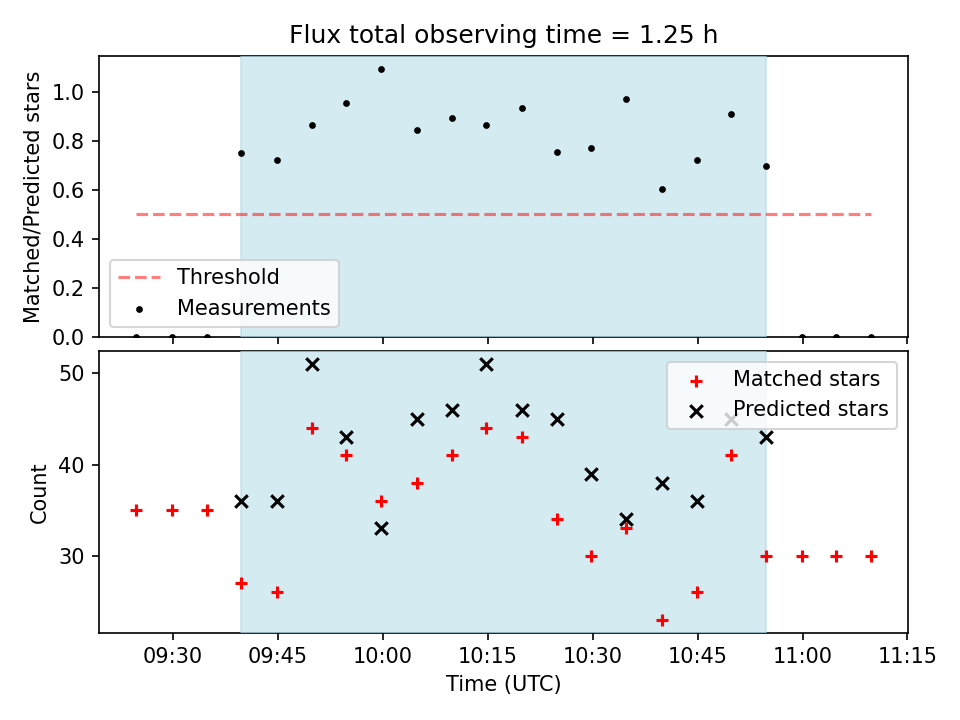 Flux total observing time = 1.25 h

Matched/Predicted stars

1.0
0.8
0.6
0.4
0.2
0.0

Threshold
Measurements

Count

50
40
30

Matched stars
Predicted stars

09:30
09:45
10:00
10:15
10:30
10:45
11:00
11:15

Time (UTC)